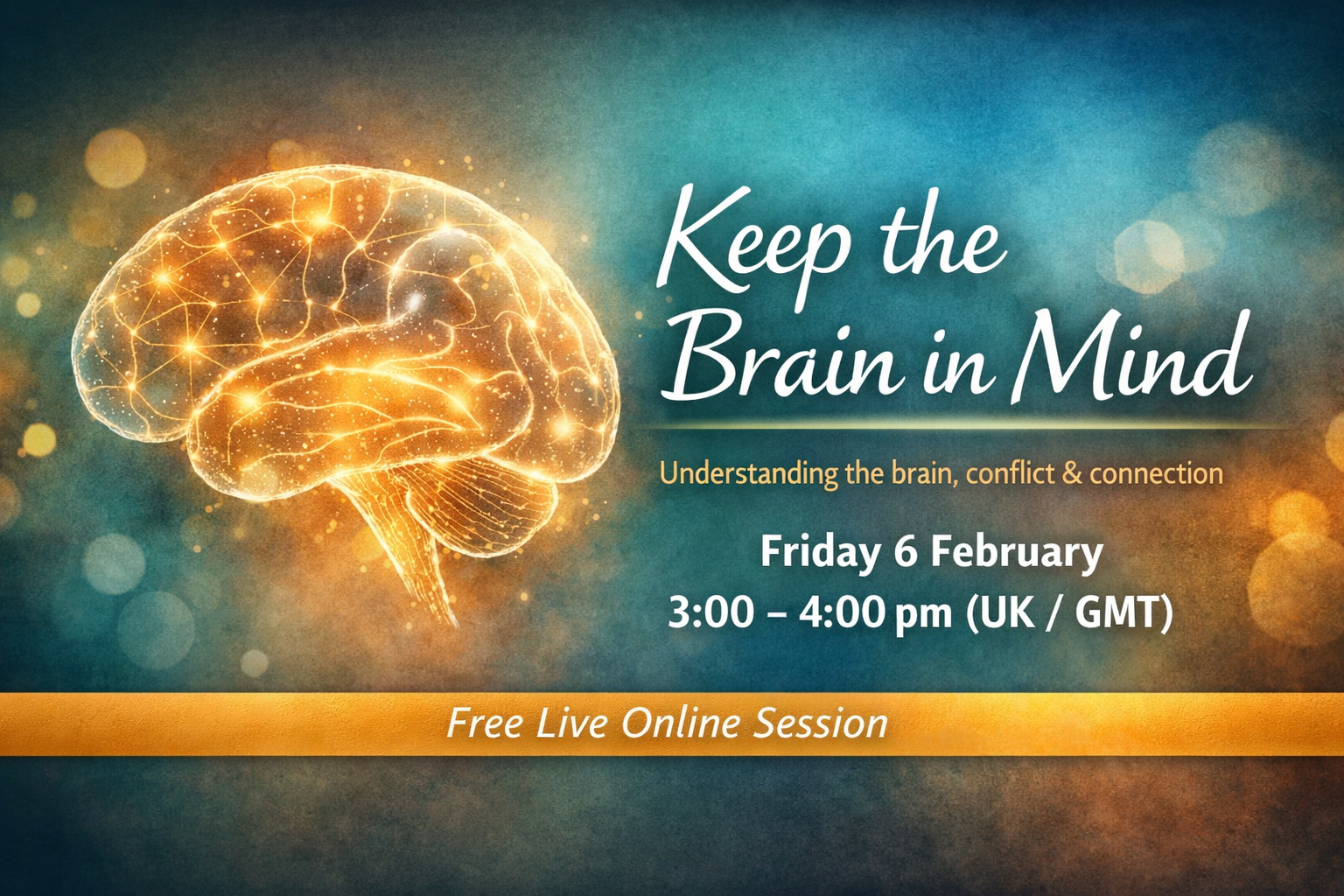 Keep the Brain in Mind

Understanding the brain, conflict & connection

Friday 6 February
3:00 – 4:00 pm (UK / GMT)

Free Live Online Session